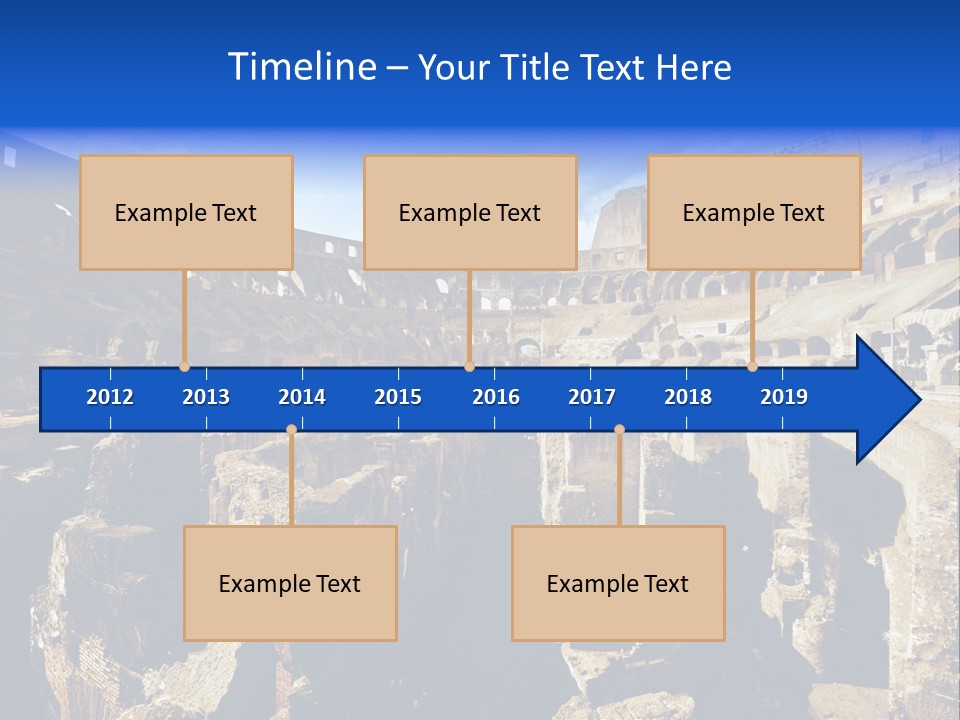 Timeline – Your Title Text Here

Example Text

Example Text

Example Text

2012 2013 2014 2015 2016 2017 2018 2019

Example Text

Example Text